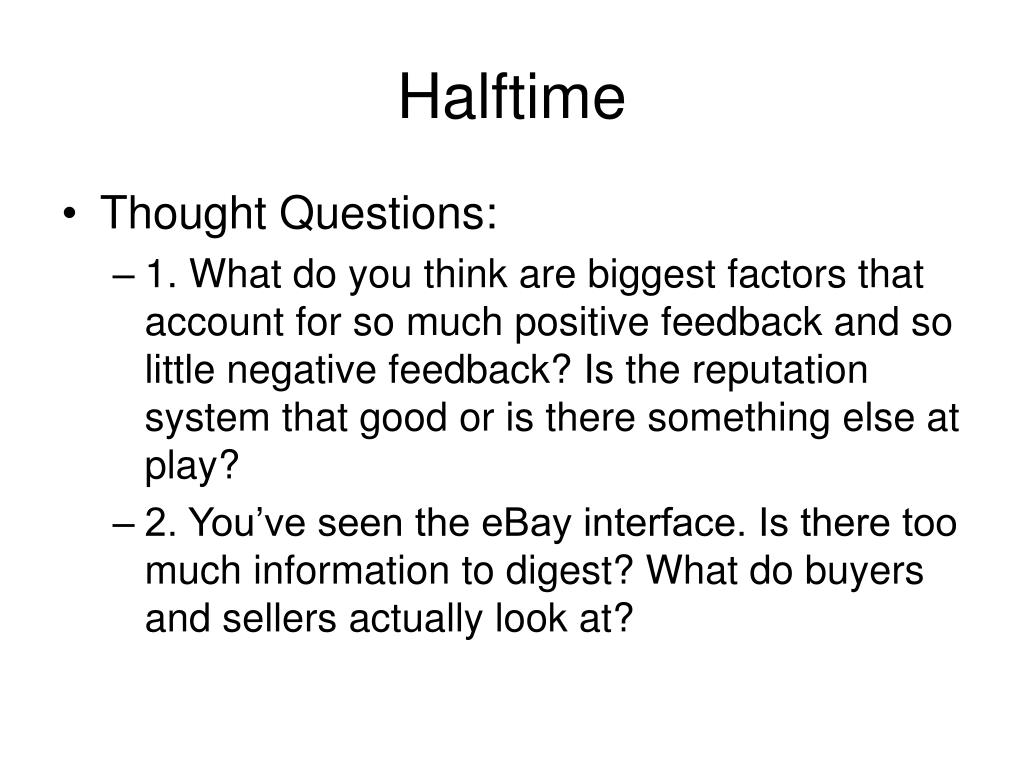 Halftime

• Thought Questions:
– 1. What do you think are biggest factors that account for so much positive feedback and so little negative feedback? Is the reputation system that good or is there something else at play?
– 2. You’ve seen the eBay interface. Is there too much information to digest? What do buyers and sellers actually look at?